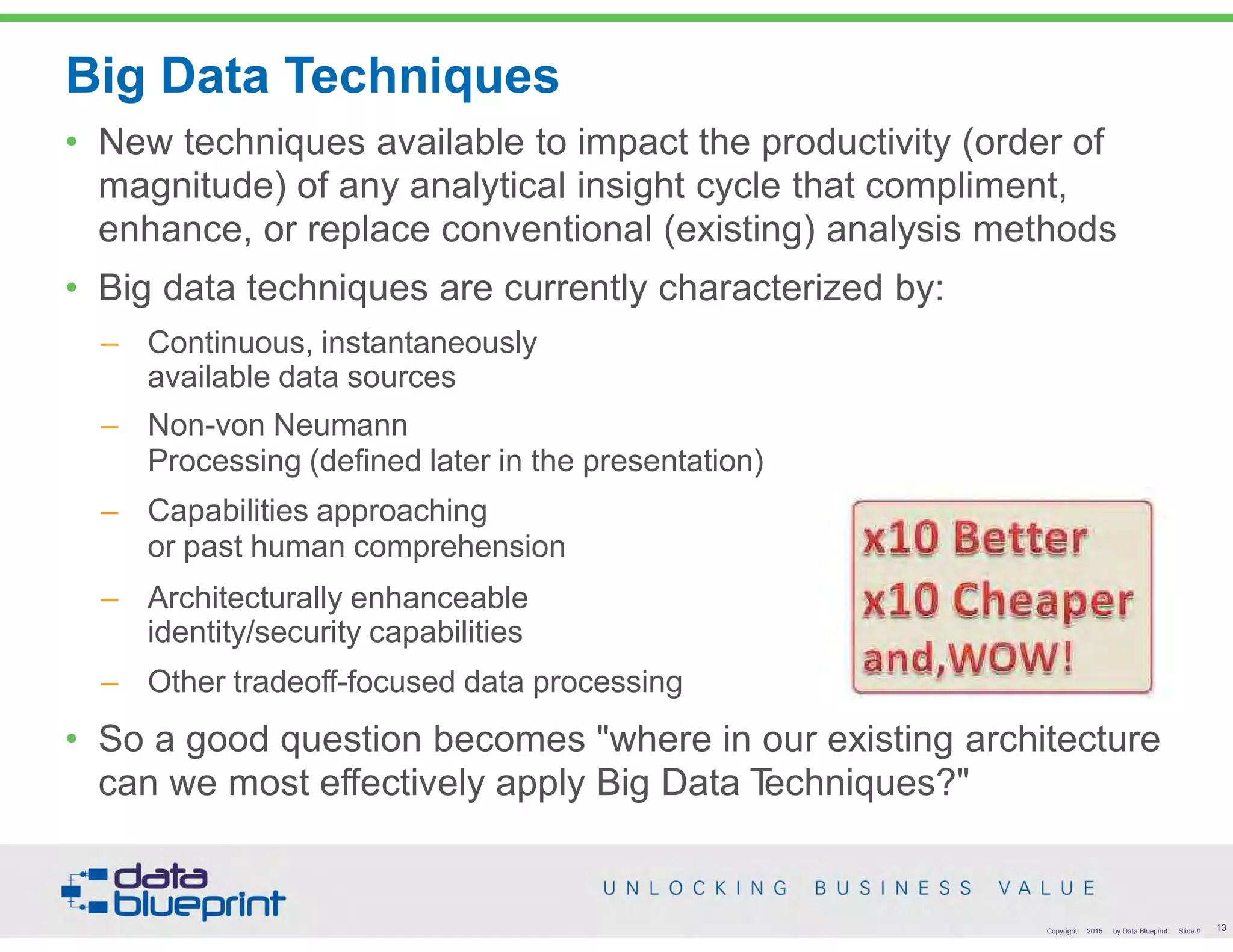 Big Data Techniques

• New techniques available to impact the productivity (order of magnitude) of any analytical insight cycle that compliment, enhance, or replace conventional (existing) analysis methods

• Big data techniques are currently characterized by:

– Continuous, instantaneously available data sources

– Non-von Neumann Processing (defined later in the presentation)

– Capabilities approaching or past human comprehension

– Architecturally enhanceable identity/security capabilities

– Other tradeoff-focused data processing

x10 Better
x10 Cheaper
and,WOW!

• So a good question becomes "where in our existing architecture can we most effectively apply Big Data Techniques?"

data blueprint

UNLOCKING BUSINESS VALUE

Copyright 2015 by Data Blueprint Slide # 13